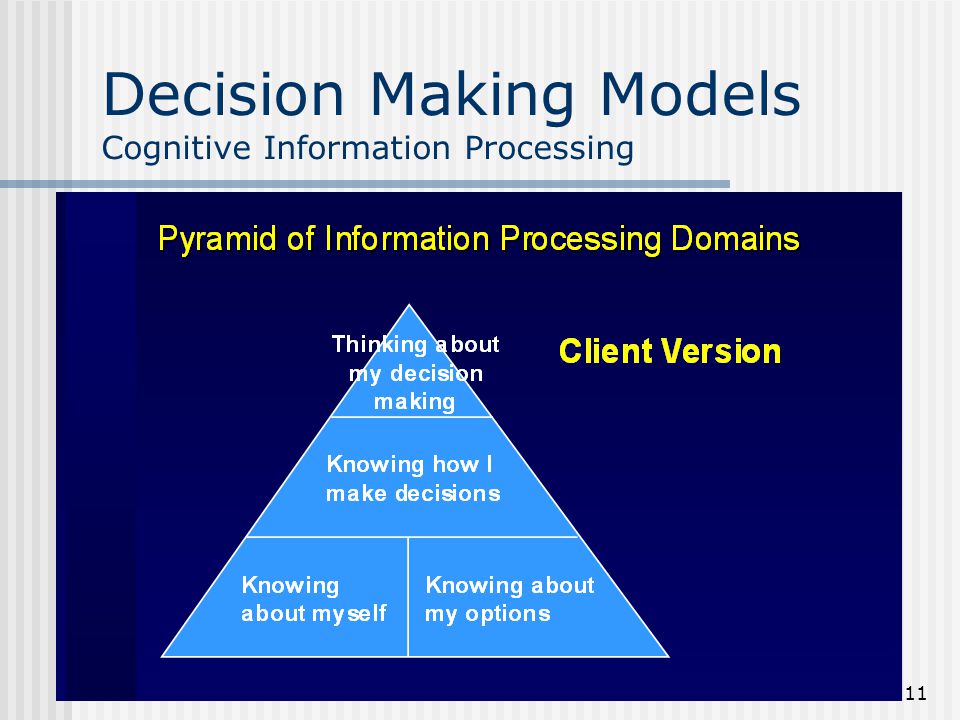 Decision Making Models
Cognitive Information Processing

Pyramid of Information Processing Domains

Thinking about my decision making

Client Version

Knowing how I make decisions

Knowing about myself

Knowing about my options

11